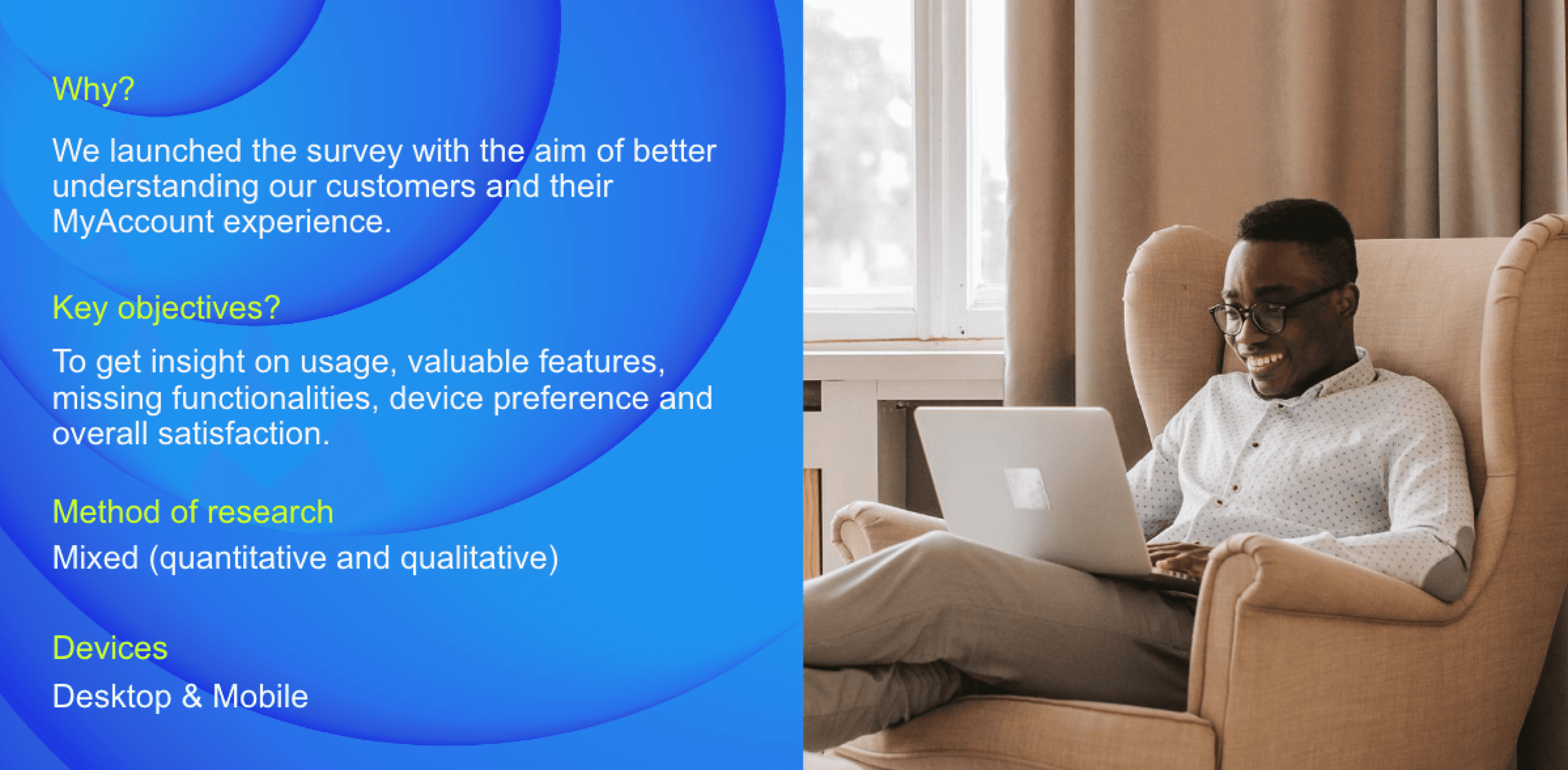 Why?

We launched the survey with the aim of better understanding our customers and their MyAccount experience.

Key objectives?

To get insight on usage, valuable features, missing functionalities, device preference and overall satisfaction.

Method of research

Mixed (quantitative and qualitative)

Devices

Desktop & Mobile